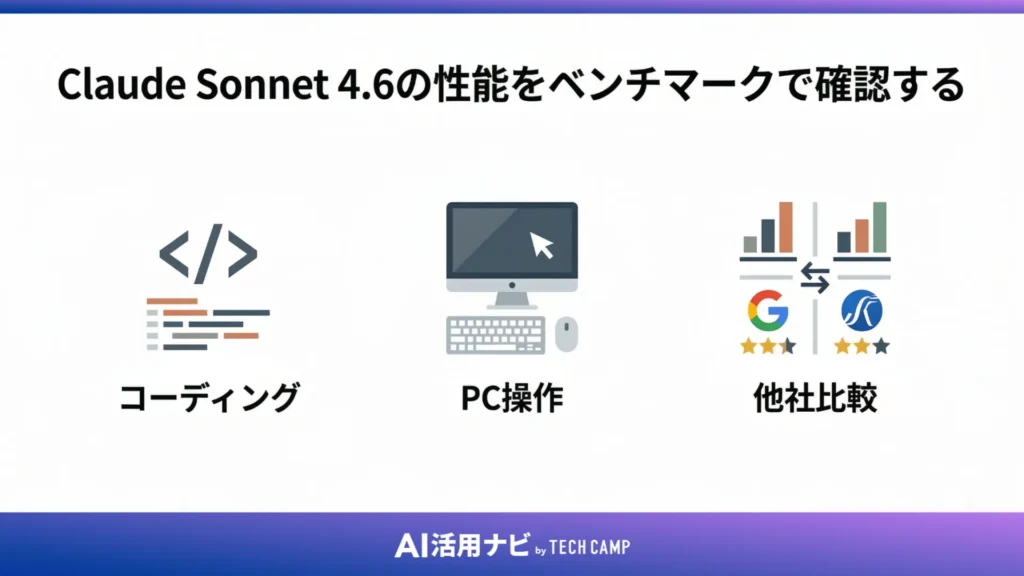 Claude Sonnet 4.6の性能をベンチマークで確認する

</>

コーディング

PC操作

G

他社比較

AI活用ナビ by TECH CAMP